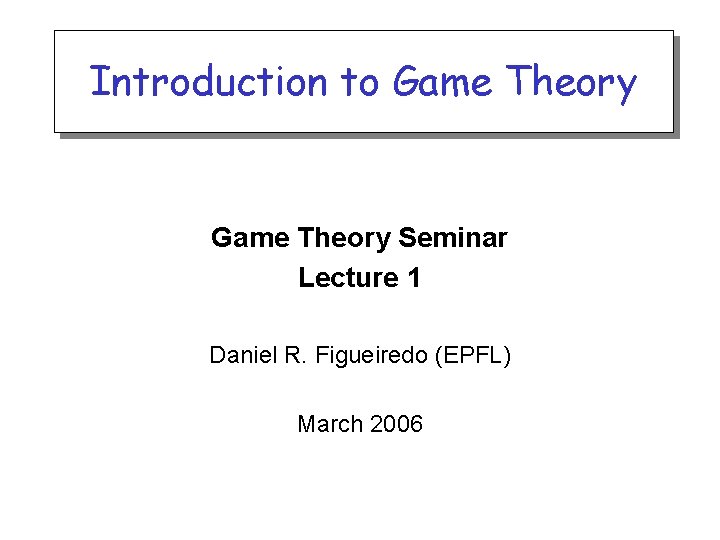 Introduction to Game Theory

Game Theory Seminar
Lecture 1

Daniel R. Figueiredo (EPFL)

March 2006